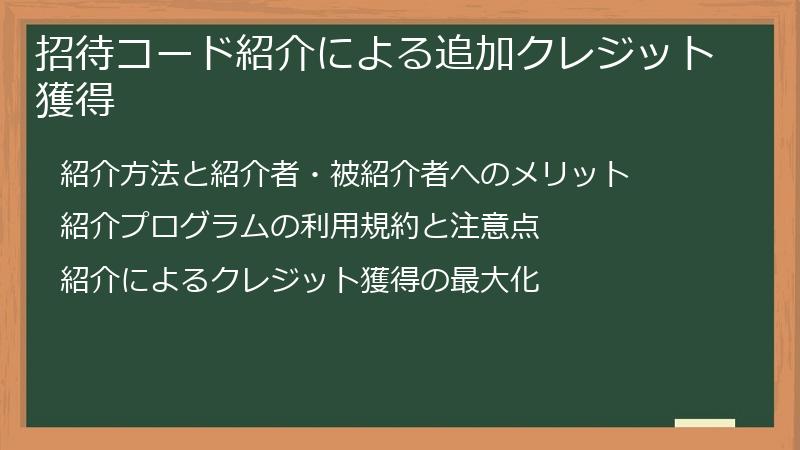 招待コード紹介による追加クレジット獲得

紹介方法と紹介者・被紹介者へのメリット

紹介プログラムの利用規約と注意点

紹介によるクレジット獲得の最大化